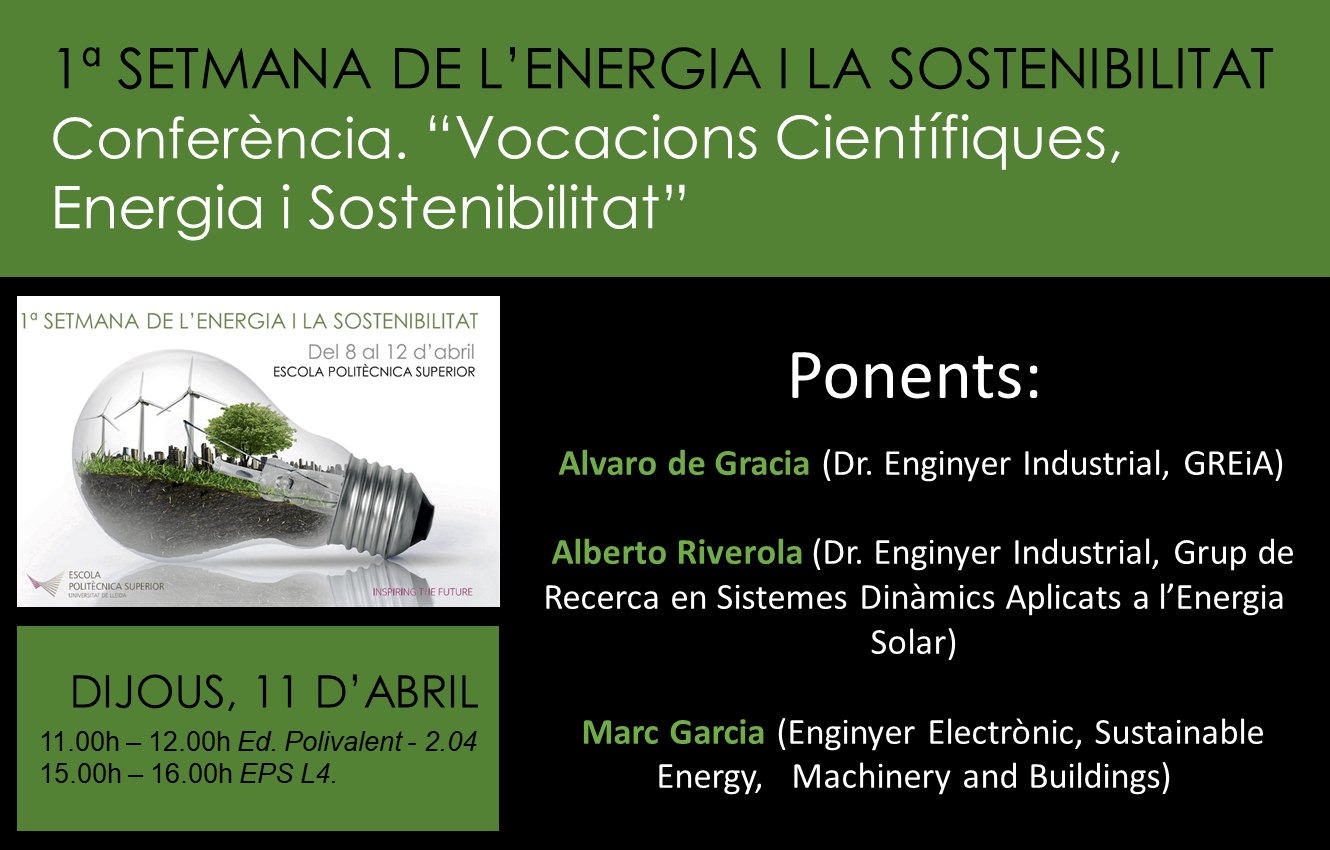 1ª SETMANA DE L'ENERGIA I LA SOSTENIBILITAT
Conferència. "Vocacions Científiques, Energia i Sostenibilitat"

1ª SETMANA DE L'ENERGIA I LA SOSTENIBILITAT
Del 8 al 12 d'abril
ESCOLA POLITÈCNICA SUPERIOR

ESCOLA POLITÈCNICA SUPERIOR
UNIVERSITAT DE LLEIDA

INSPIRING THE FUTURE

DIJOUS, 11 D'ABRIL
11.00h – 12.00h Ed. Polivalent - 2.04
15.00h – 16.00h EPS L4.

Ponents:

Alvaro de Gracia (Dr. Enginyer Industrial, GREiA)

Alberto Riverola (Dr. Enginyer Industrial, Grup de Recerca en Sistemes Dinàmics Aplicats a l'Energia Solar)

Marc Garcia (Enginyer Electrònic, Sustainable Energy, Machinery and Buildings)